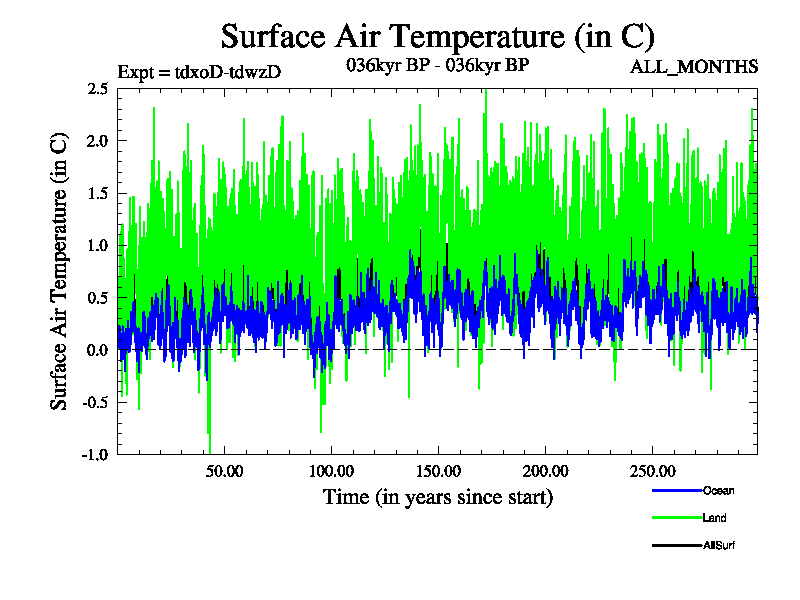 Surface Air Temperature (in C)

Expt = tdxoD-tdwzD

036kyr BP - 036kyr BP

ALL_MONTHS

Surface Air Temperature (in C)

2.5
2.0
1.5
1.0
0.5
0.0
-0.5
-1.0

50.00
100.00
150.00
200.00
250.00

Time (in years since start)

Ocean
Land
AllSurf